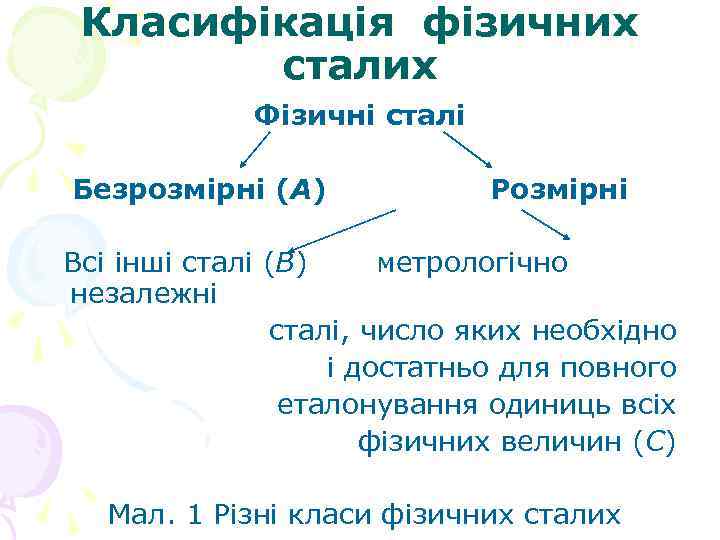 Класифікація фізичних сталих

Фізичні сталі

Безрозмірні (A)

Розмірні

Всі інші сталі (B)

метрологічно незалежні сталі, число яких необхідно і достатньо для повного еталонування одиниць всіх фізичних величин (C)

Мал. 1 Різні класи фізичних сталих